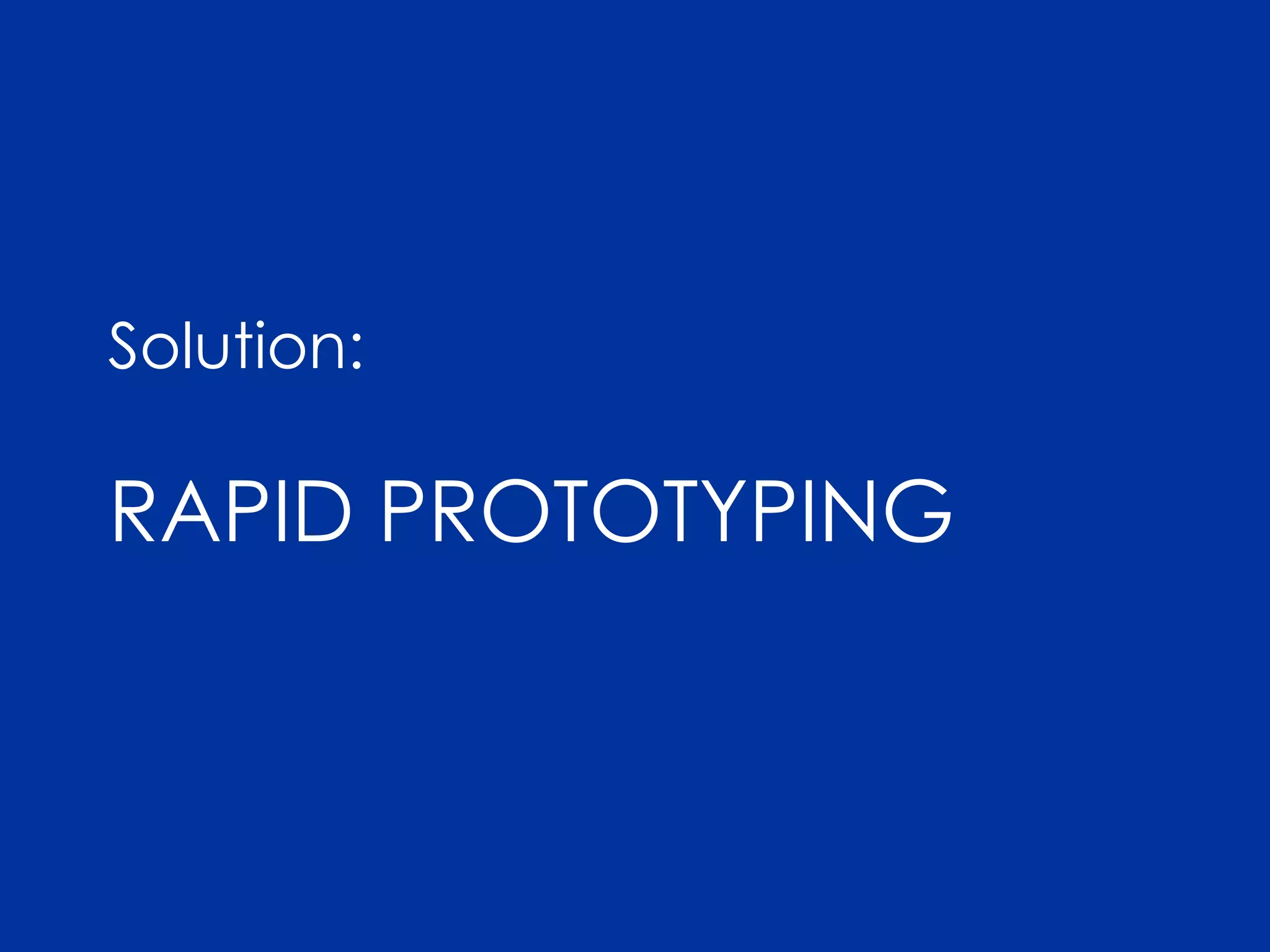 Solution:

RAPID PROTOTYPING